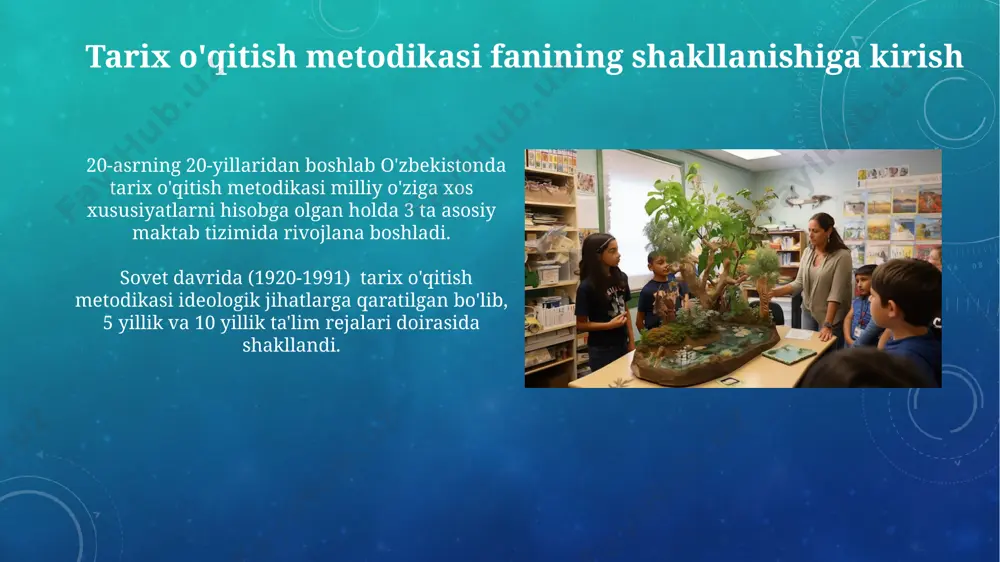 Tarix o'qitish metodikasi fanining shakllanishiga kirish

20-asrning 20-yillaridan boshlab O'zbekistonda tarix o'qitish metodikasi milliy o'ziga xos xususiyatlarni hisobga olgan holda 3 ta asosiy maktab tizimida rivojlana boshladi.

Sovet davrida (1920-1991) tarix o'qitish metodikasi ideologik jihatlarga qaratilgan bo'lib, 5 yillik va 10 yillik ta'lim rejalari doirasida shakllandi.